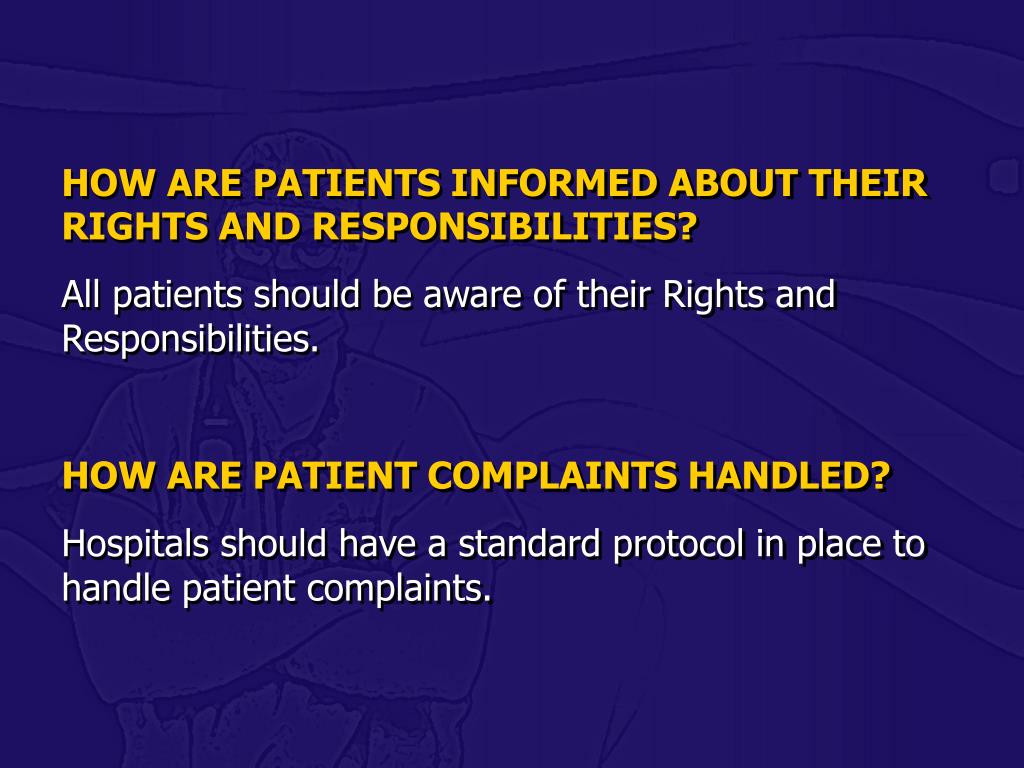 HOW ARE PATIENTS INFORMED ABOUT THEIR RIGHTS AND RESPONSIBILITIES?

All patients should be aware of their Rights and Responsibilities.

HOW ARE PATIENT COMPLAINTS HANDLED?

Hospitals should have a standard protocol in place to handle patient complaints.